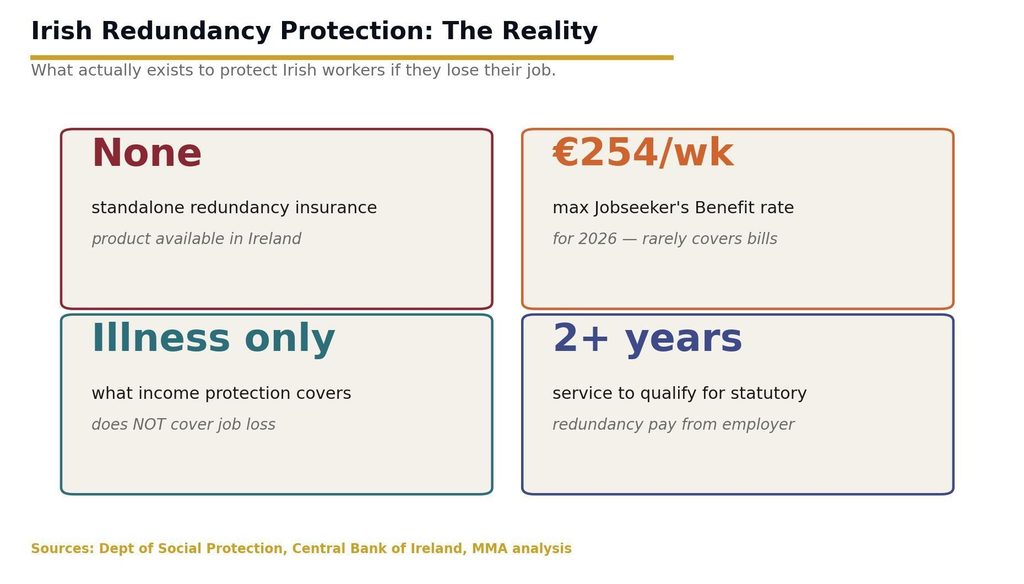 Irish Redundancy Protection: The Reality

What actually exists to protect Irish workers if they lose their job.

None

standalone redundancy insurance

product available in Ireland

€254/wk

max Jobseeker's Benefit rate

for 2026 — rarely covers bills

Illness only

what income protection covers

does NOT cover job loss

2+ years

service to qualify for statutory

redundancy pay from employer

Sources: Dept of Social Protection, Central Bank of Ireland, MMA analysis